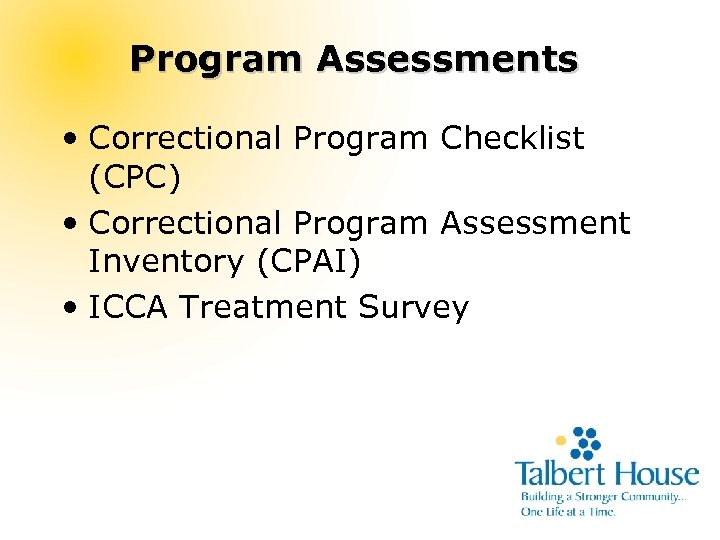 Program Assessments

• Correctional Program Checklist (CPC)
• Correctional Program Assessment Inventory (CPAI)
• ICCA Treatment Survey

Talbert House
Building a Stronger Community... One Life at a Time.